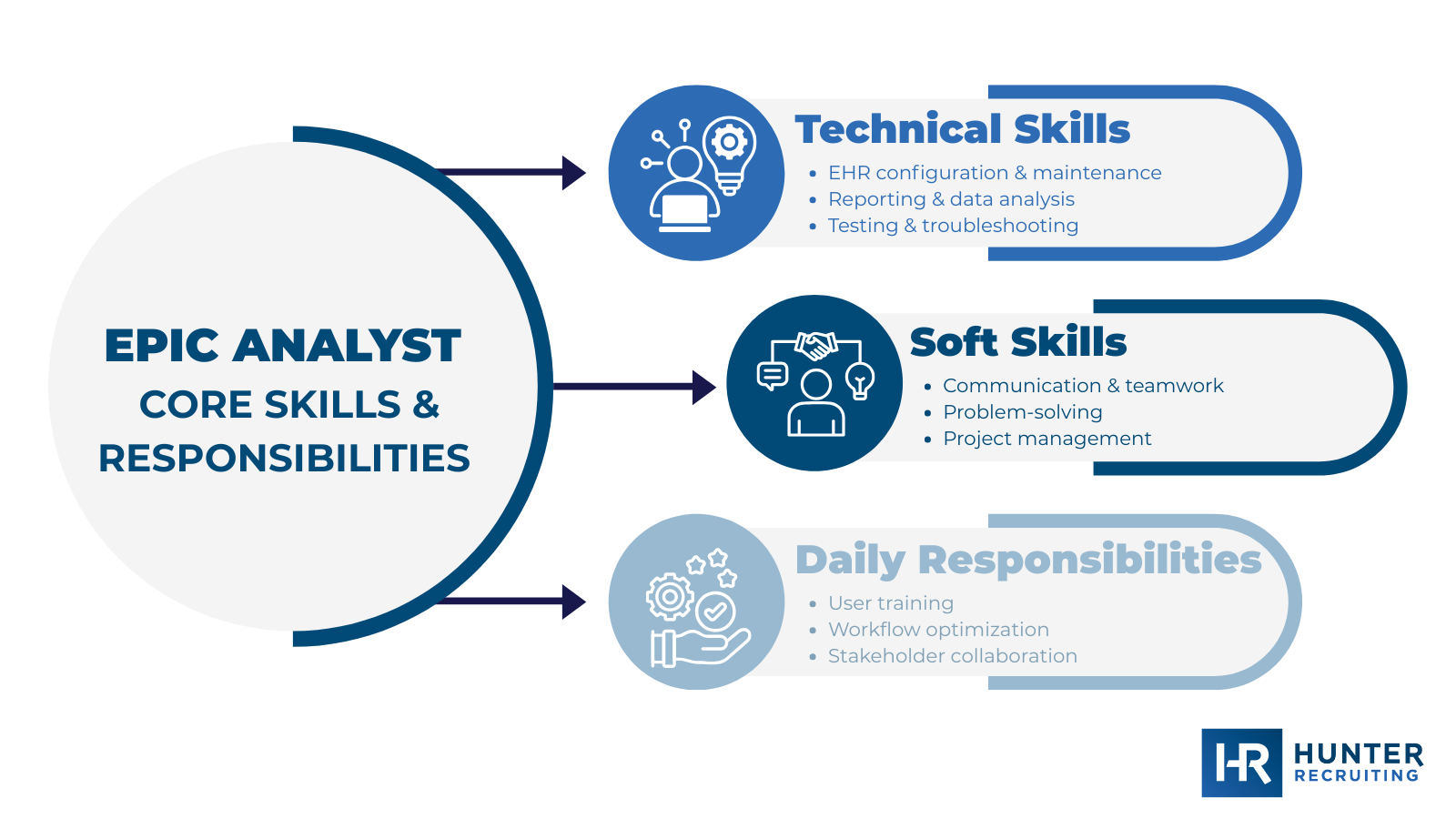 EPIC ANALYST
CORE SKILLS &
RESPONSIBILITIES

Technical Skills
• EHR configuration & maintenance
• Reporting & data analysis
• Testing & troubleshooting

Soft Skills
• Communication & teamwork
• Problem-solving
• Project management

Daily Responsibilities
• User training
• Workflow optimization
• Stakeholder collaboration

HR HUNTER RECRUITING